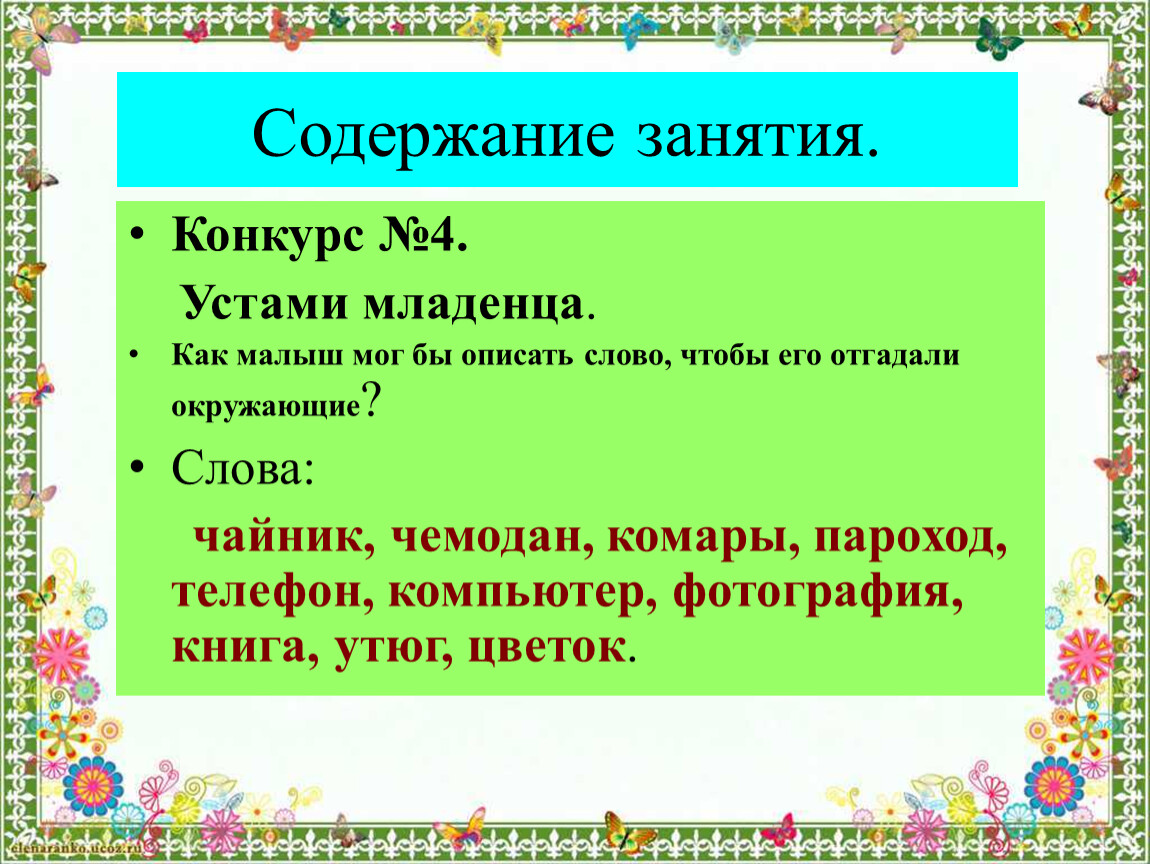 Содержание занятия.

• Конкурс №4.

Устами младенца.

• Как малыш мог бы описать слово, чтобы его отгадали окружающие?

• Слова:

чайник, чемодан, комары, пароход, телефон, компьютер, фотография, книга, утюг, цветок.

elenaranko.ucoz.ru